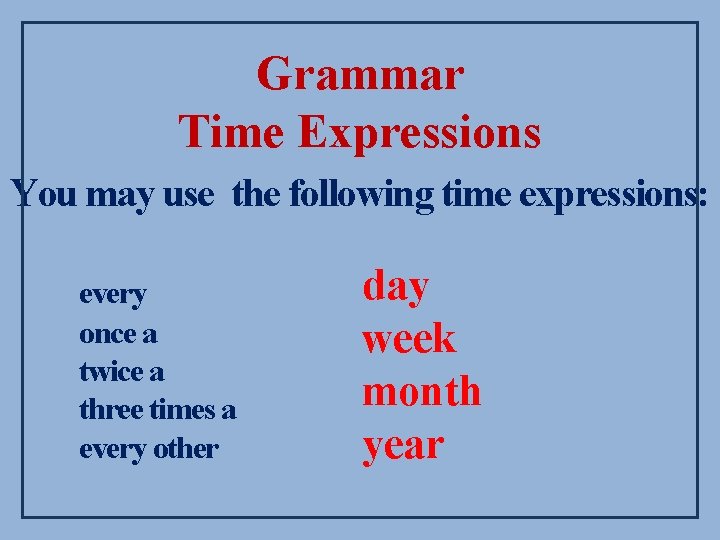 Grammar
Time Expressions

You may use the following time expressions:

every
once a
twice a
three times a
every other

day
week
month
year